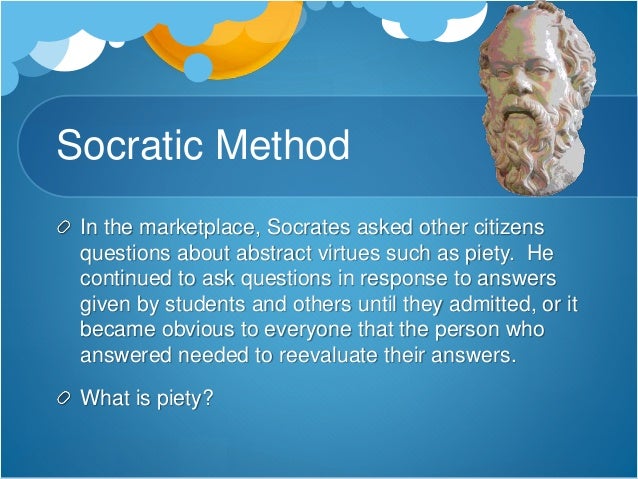 Socratic Method

In the marketplace, Socrates asked other citizens questions about abstract virtues such as piety. He continued to ask questions in response to answers given by students and others until they admitted, or it became obvious to everyone that the person who answered needed to reevaluate their answers.

What is piety?